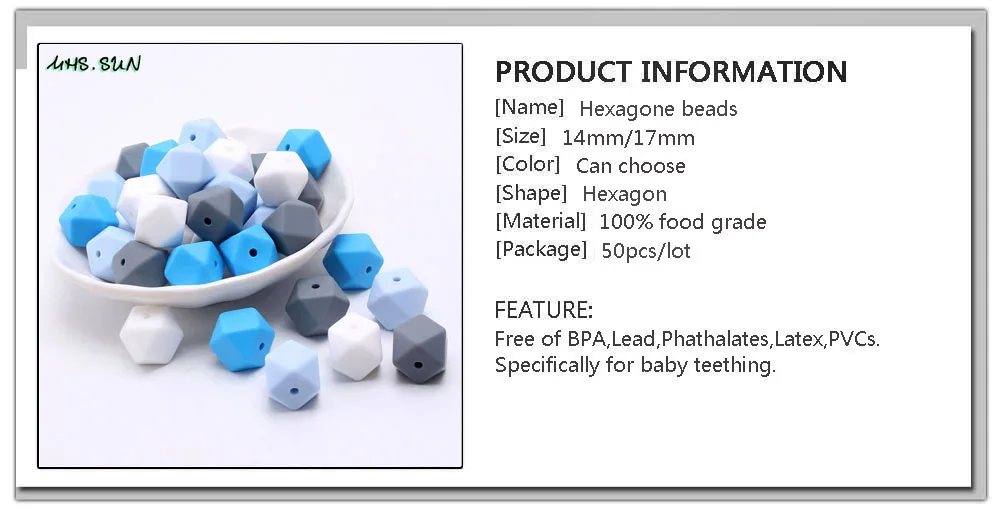 MHS.SUN

PRODUCT INFORMATION
[Name] Hexagone beads
[Size] 14mm/17mm
[Color] Can choose
[Shape] Hexagon
[Material] 100% food grade
[Package] 50pcs/lot

FEATURE:
Free of BPA,Lead,Phathalates,Latex,PVCs.
Specifically for baby teething.